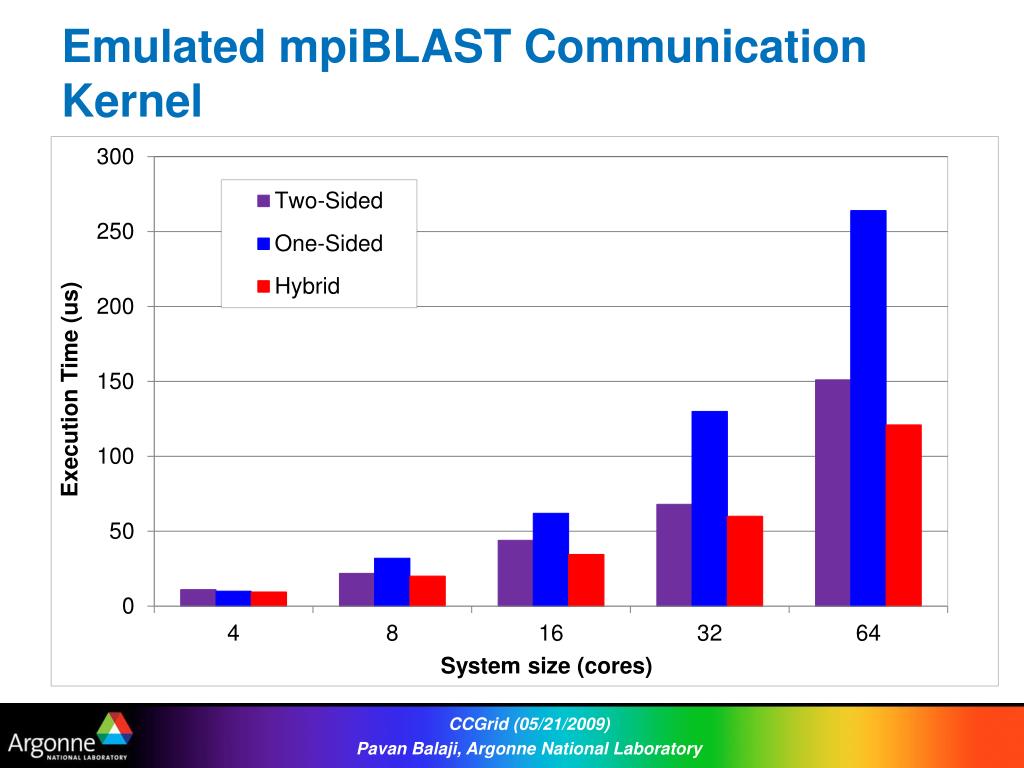 Emulated mpiBLAST Communication Kernel

300
250
200
150
100
50
0

Execution Time (us)

Two-Sided
One-Sided
Hybrid

4
8
16
32
64

System size (cores)

Argonne NATIONAL LABORATORY

CCGrid (05/21/2009)
Pavan Balaji, Argonne National Laboratory